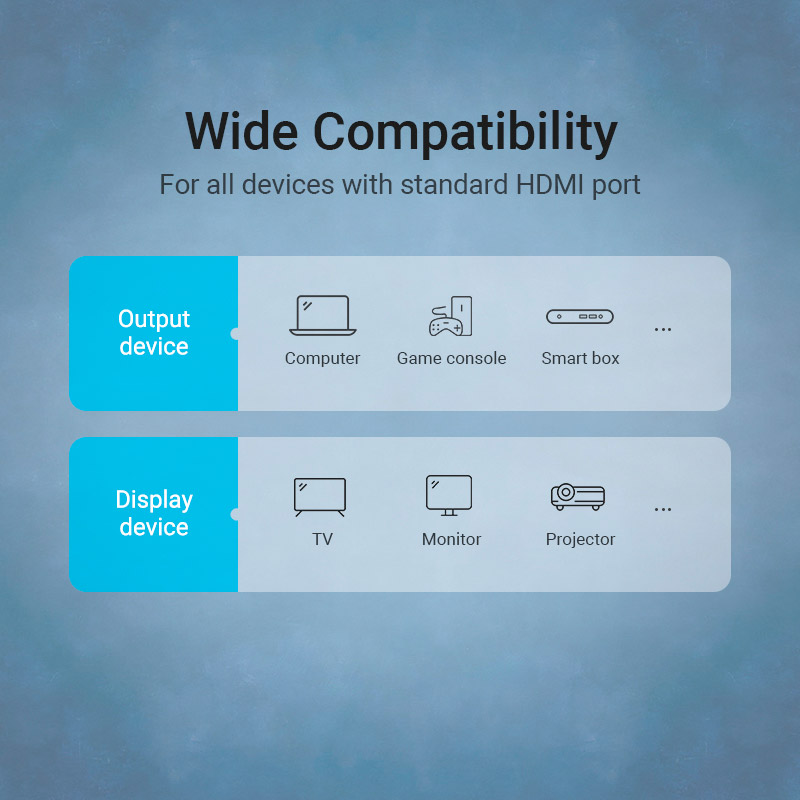 Wide Compatibility
For all devices with standard HDMI port

Output device

Computer
Game console
Smart box
...

Display device

TV
Monitor
Projector
...